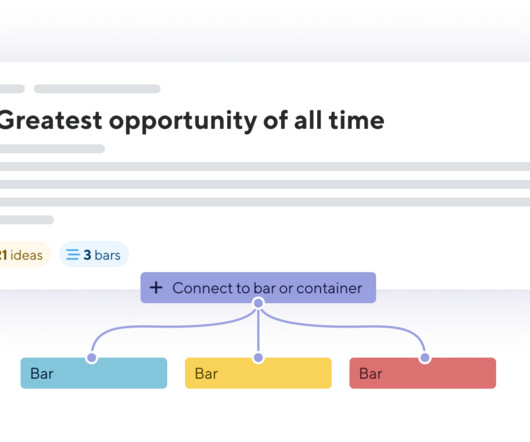 Greatest opportunity of all time

21 ideas

3 bars

+ Connect to bar or container

Bar

Bar

Bar